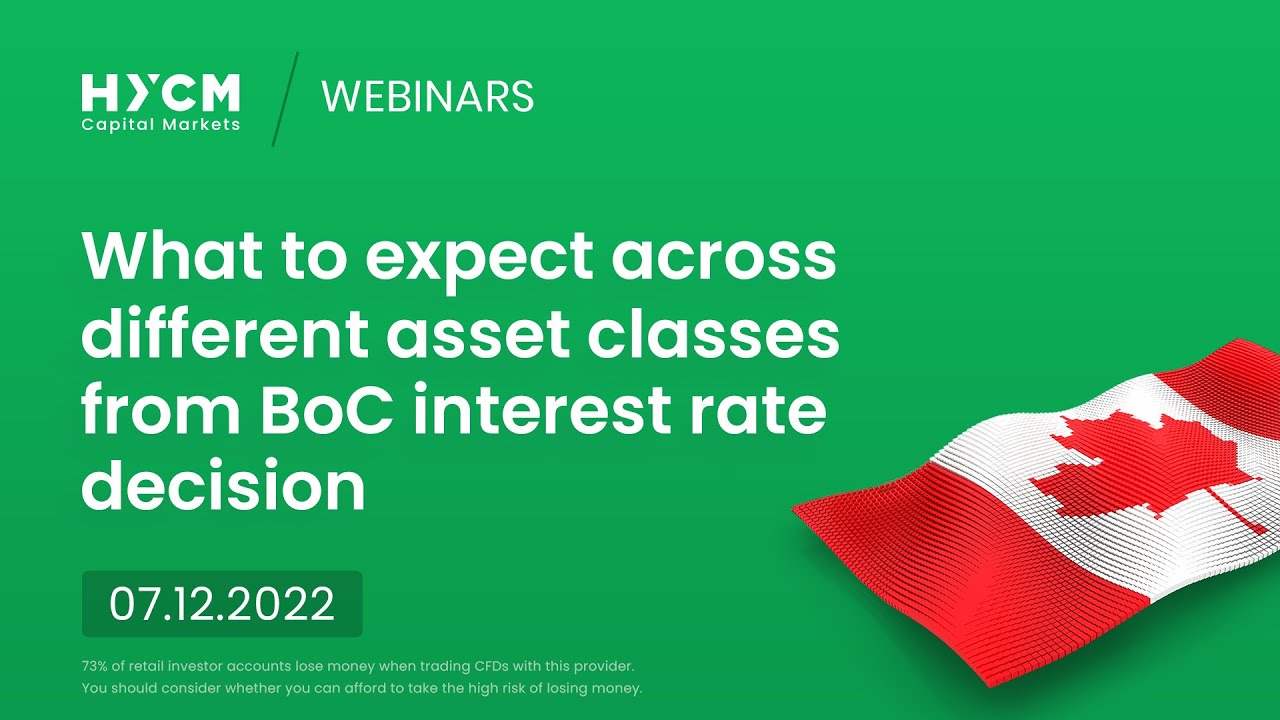 HYCM
Capital Markets

WEBINARS

What to expect across different asset classes from BoC interest rate decision

07.12.2022

73% of retail investor accounts lose money when trading CFDs with this provider.
You should consider whether you can afford to take the high risk of losing money.